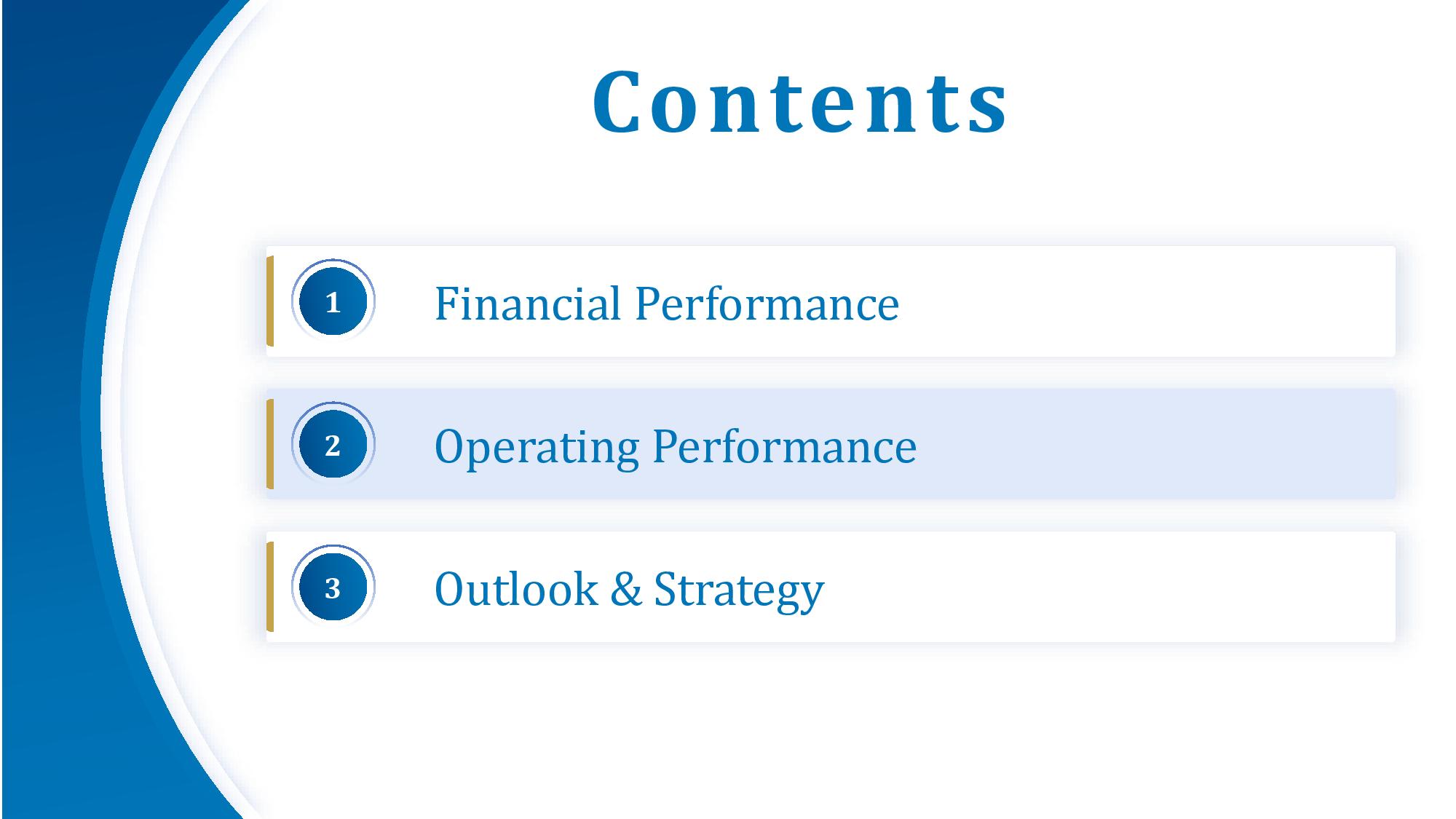 Contents

1 Financial Performance

2 Operating Performance

3 Outlook & Strategy